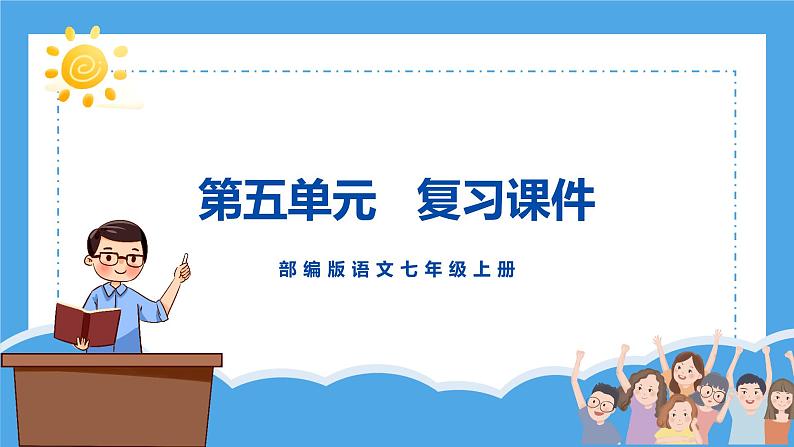 第五单元　复习课件

部编版语文七年级上册